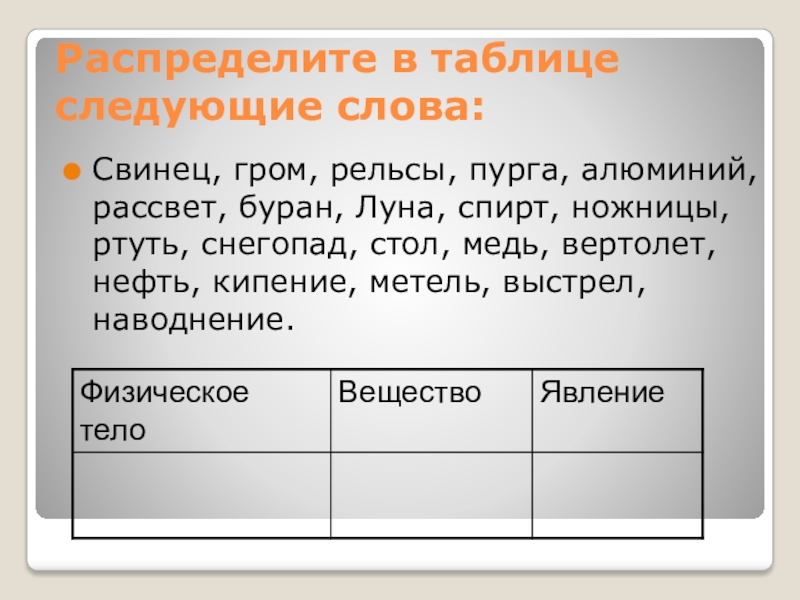 Распределите в таблице следующие слова:

Свинец, гром, рельсы, пурга, алюминий, рассвет, буран, Луна, спирт, ножницы, ртуть, снегопад, стол, медь, вертолет, нефть, кипение, метель, выстрел, наводнение.

| Физическое тело | Вещество | Явление |
|---|---|---|
| | | |